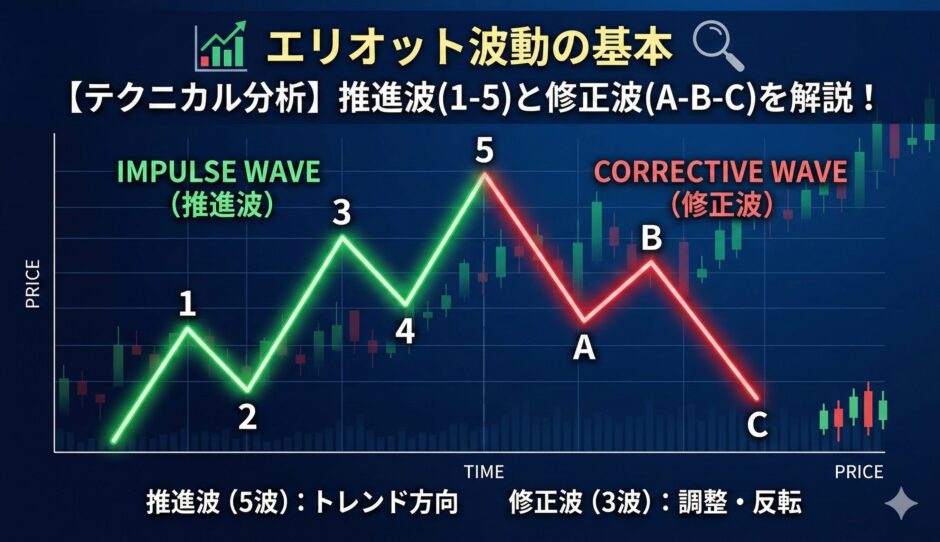 エリオット波動の基本

【テクニカル分析】推進波(1-5)と修正波(A-B-C)を解説！

IMPULSE WAVE
（推進波）

CORRECTIVE WAVE
（修正波）

PRICE

1
2
3
4
5
A
B
C

TIME

PRICE

推進波（5波）：トレンド方向　修正波（3波）：調整・反転